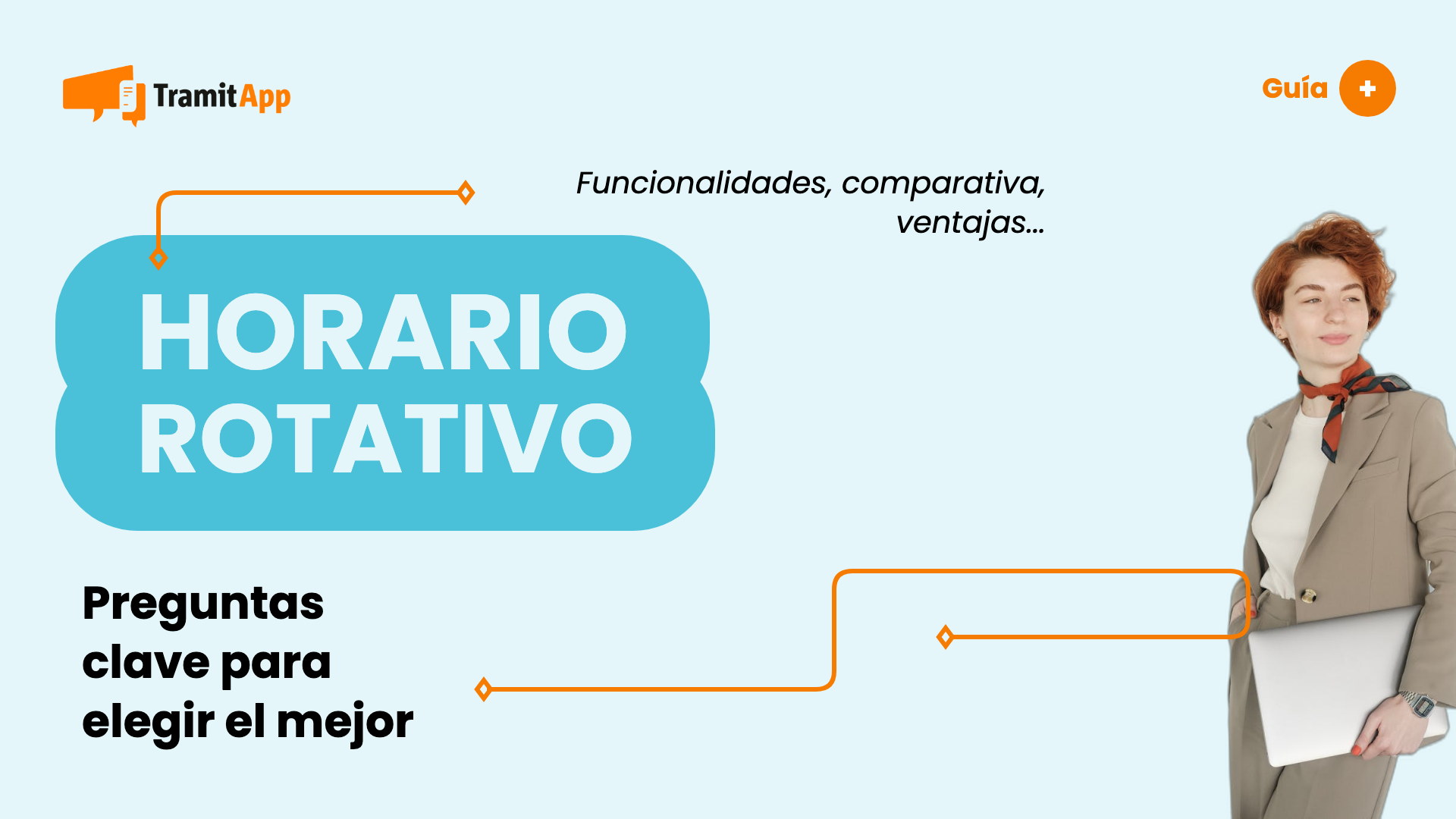 TramitApp

Guía +

Funcionalidades, comparativa, ventajas...

HORARIO ROTATIVO

Preguntas clave para elegir el mejor